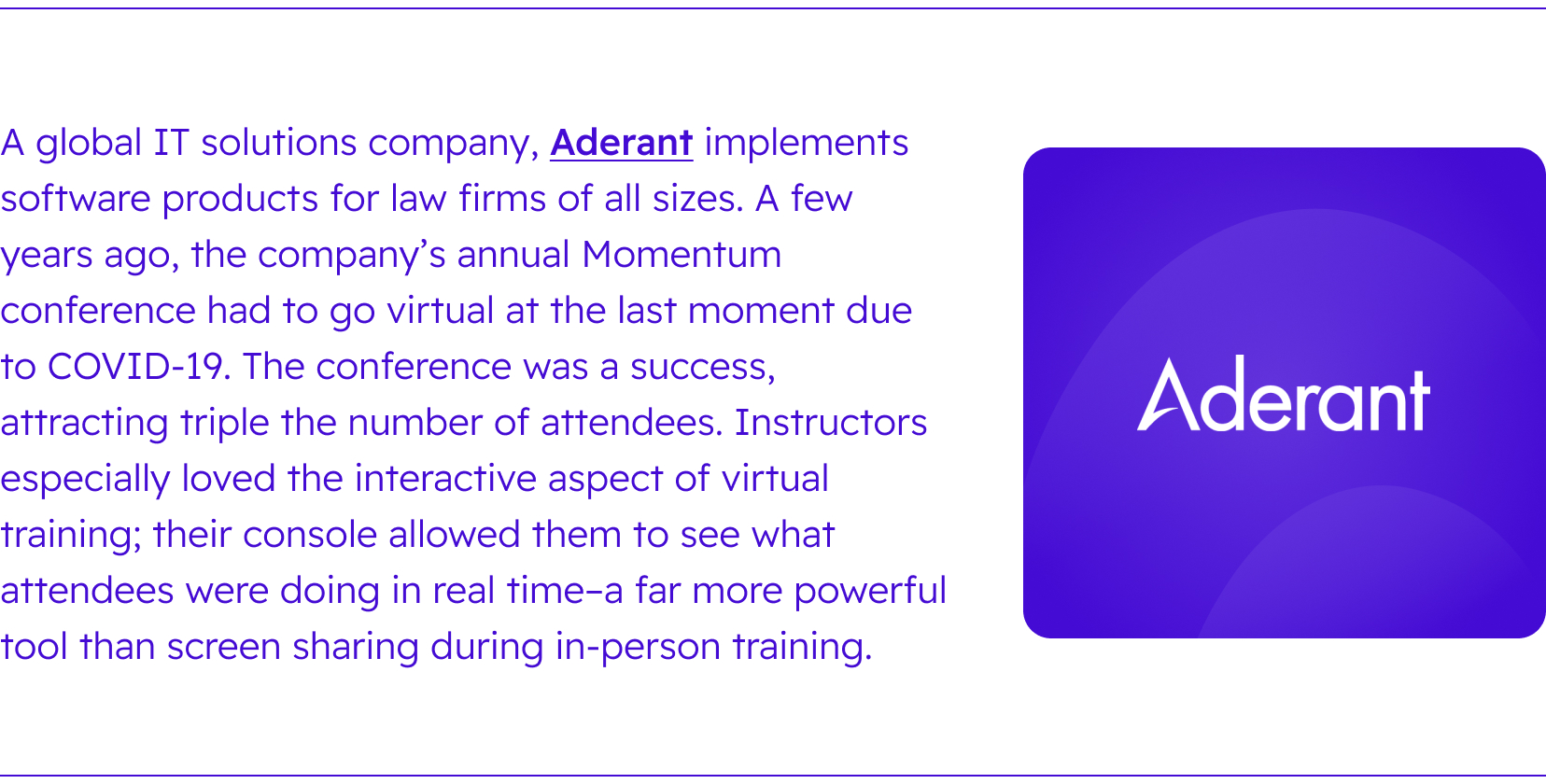 A global IT solutions company, Aderant implements software products for law firms of all sizes. A few years ago, the company’s annual Momentum conference had to go virtual at the last moment due to COVID-19. The conference was a success, attracting triple the number of attendees. Instructors especially loved the interactive aspect of virtual training; their console allowed them to see what attendees were doing in real time–a far more powerful tool than screen sharing during in-person training.

Aderant